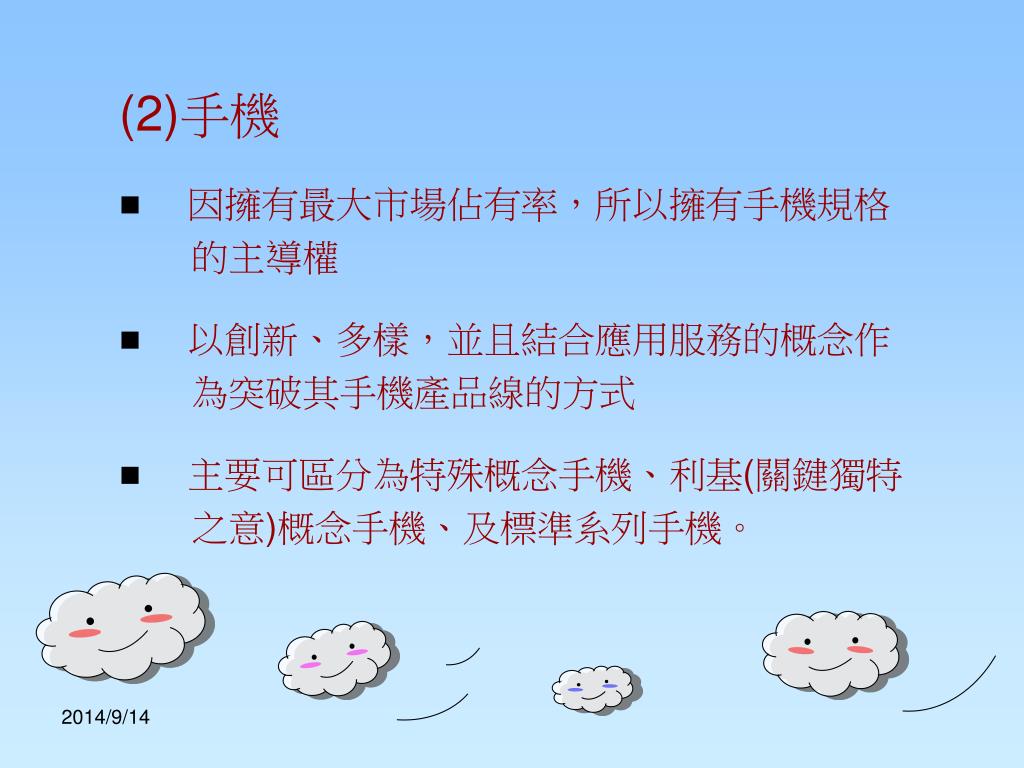 (2)手機

■ 因擁有最大市場佔有率，所以擁有手機規格的主導權

■ 以創新、多樣，並且結合應用服務的概念作為突破其手機產品線的方式

■ 主要可區分為特殊概念手機、利基(關鍵獨特之意)概念手機、及標準系列手機。

2014/9/14